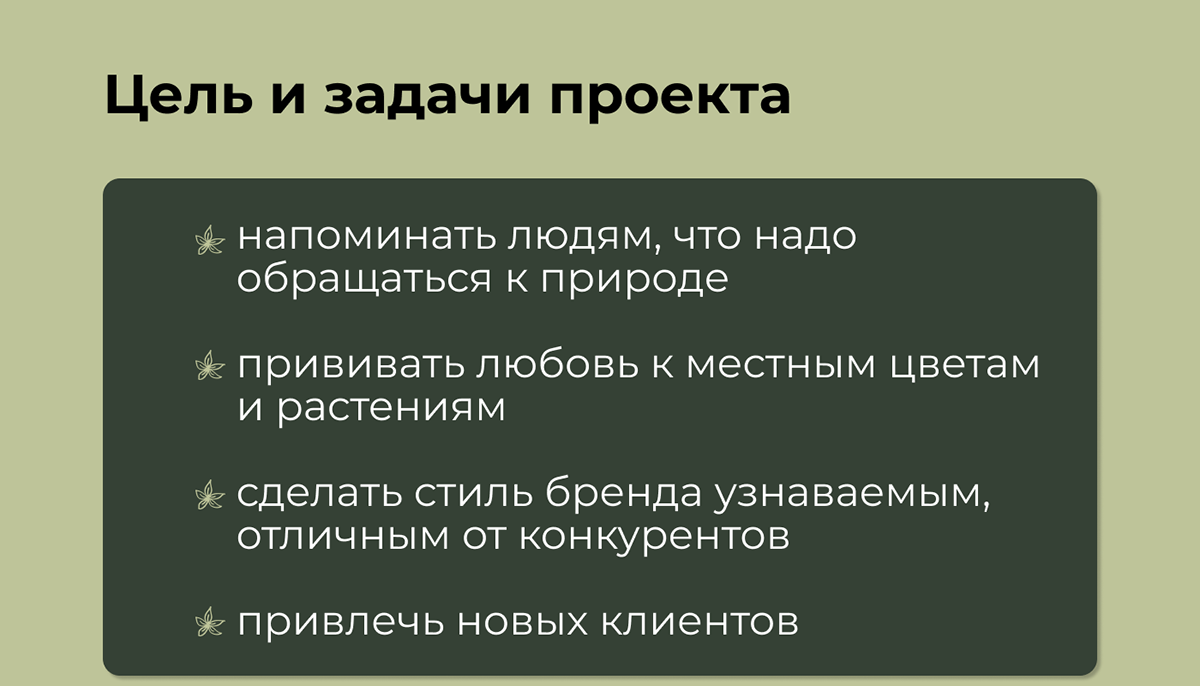 Цель и задачи проекта

напоминать людям, что надо обращаться к природе

прививать любовь к местным цветам и растениям

сделать стиль бренда узнаваемым, отличным от конкурентов

привлечь новых клиентов